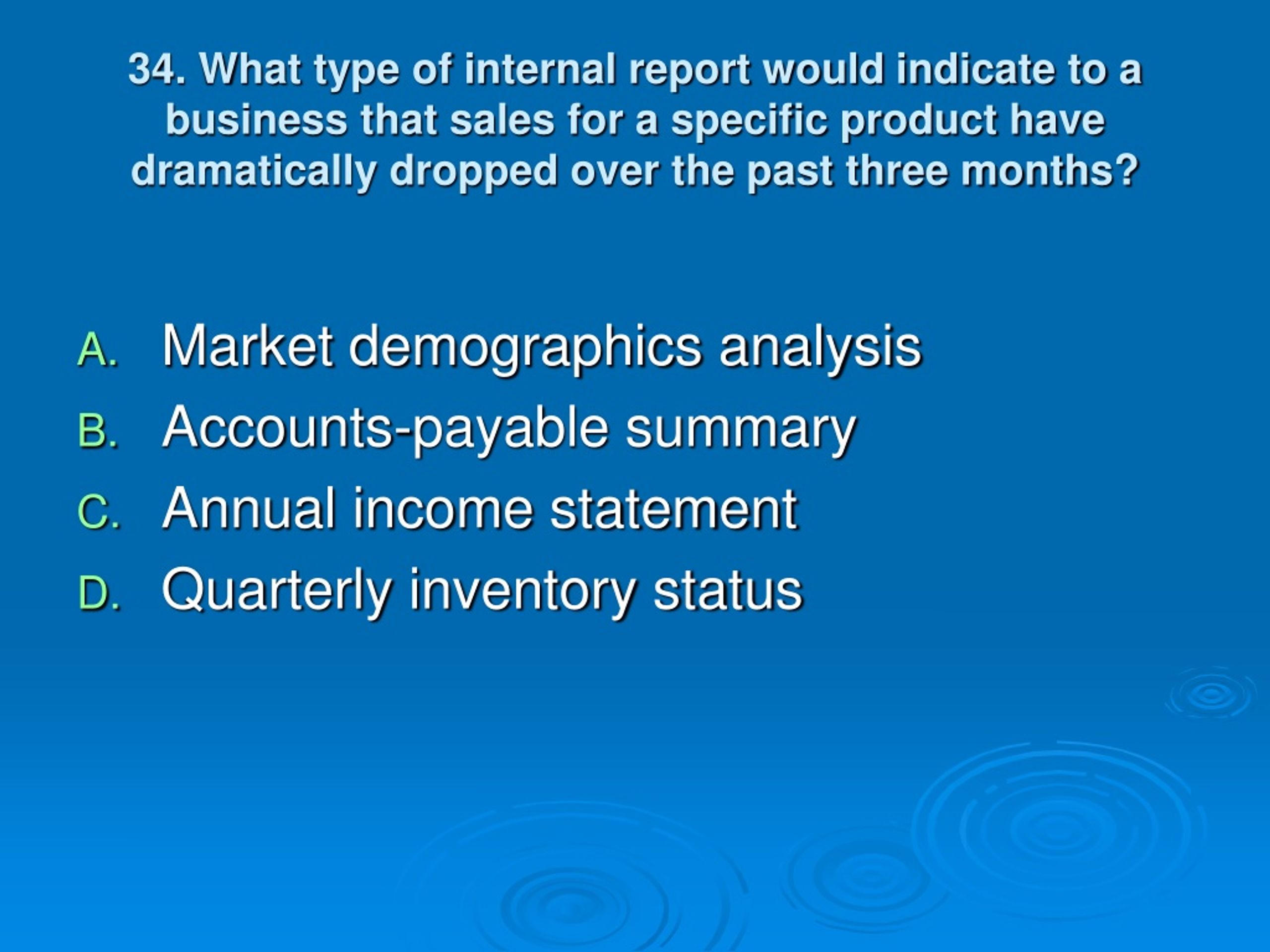 34. What type of internal report would indicate to a business that sales for a specific product have dramatically dropped over the past three months?

A. Market demographics analysis
B. Accounts-payable summary
C. Annual income statement
D. Quarterly inventory status